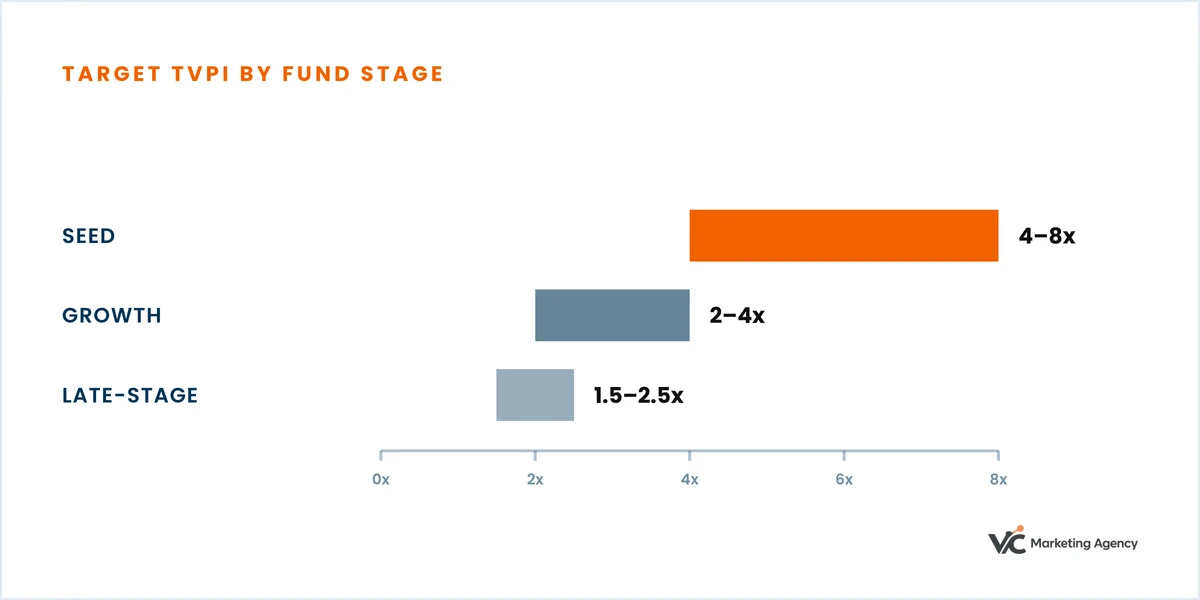 TARGET TVPI BY FUND STAGE

SEED
4–8x

GROWTH
2–4x

LATE-STAGE
1.5–2.5x

0x
2x
4x
6x
8x

VC Marketing Agency